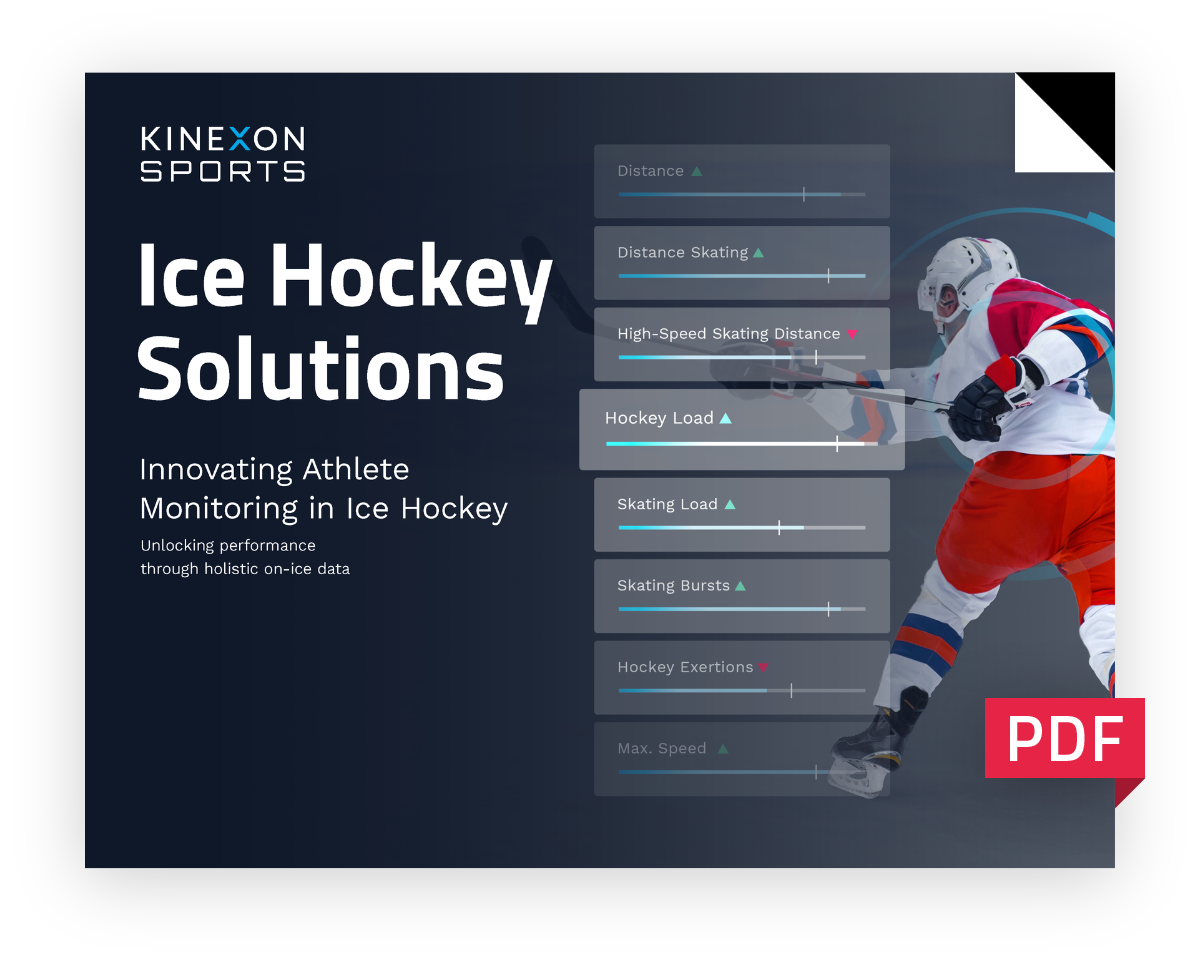 KINEXON SPORTS

Ice Hockey Solutions

Innovating Athlete Monitoring in Ice Hockey

Unlocking performance through holistic on-ice data

Distance

Distance Skating

High-Speed Skating Distance

Hockey Load

Skating Load

Skating Bursts

Hockey Exertions

Max. Speed

PDF